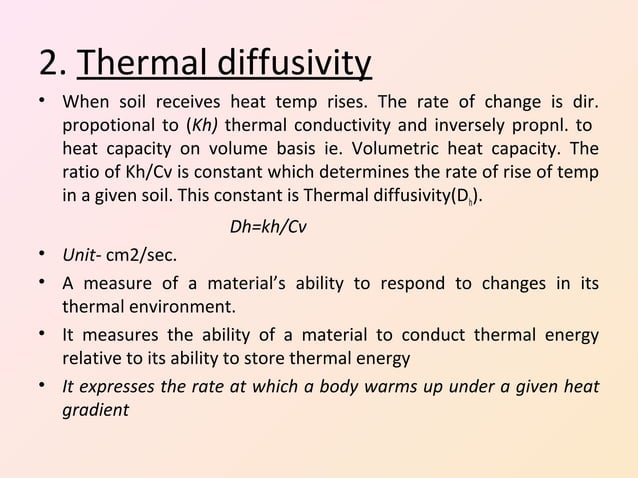 2. Thermal diffusivity

• When soil receives heat temp rises. The rate of change is dir. propotional to (Kh) thermal conductivity and inversely propnl. to heat capacity on volume basis ie. Volumetric heat capacity. The ratio of Kh/Cv is constant which determines the rate of rise of temp in a given soil. This constant is Thermal diffusivity($D_h$).

Dh=kh/Cv

• Unit- cm2/sec.

• A measure of a material's ability to respond to changes in its thermal environment.

• It measures the ability of a material to conduct thermal energy relative to its ability to store thermal energy

• It expresses the rate at which a body warms up under a given heat gradient